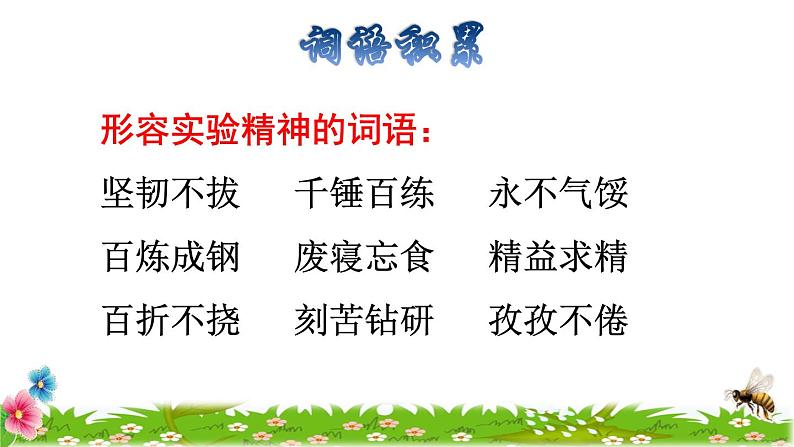 词语积累

形容实验精神的词语：

坚韧不拔　千锤百练　永不气馁

百炼成钢　废寝忘食　精益求精

百折不挠　刻苦钻研　孜孜不倦